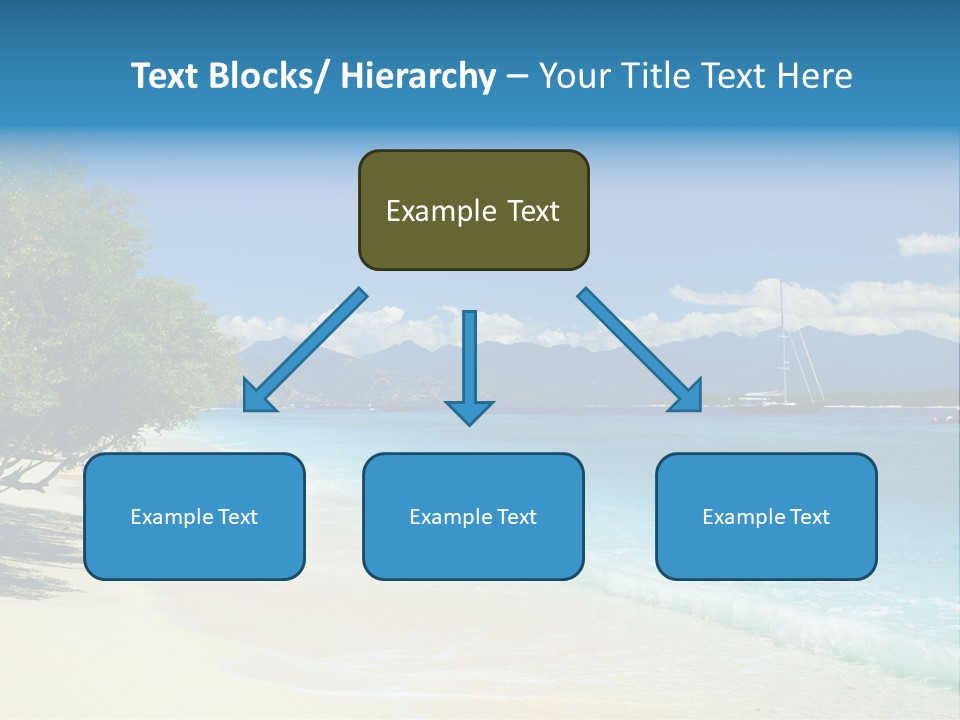 Text Blocks/ Hierarchy – Your Title Text Here

Example Text

Example Text

Example Text

Example Text